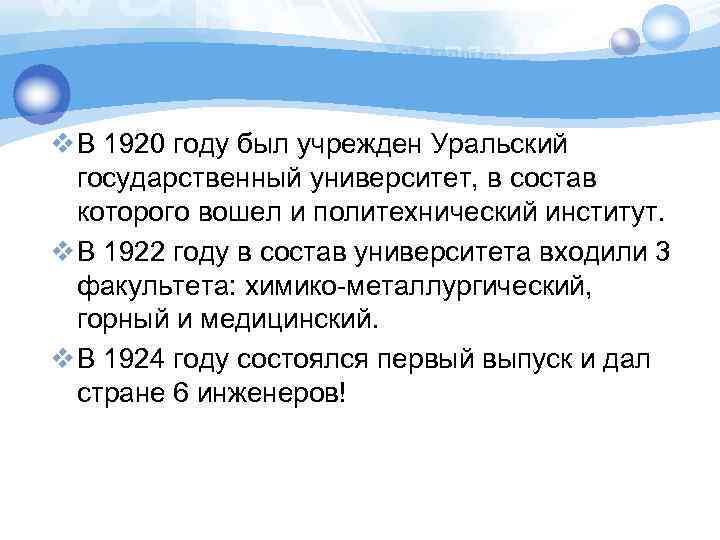 ❖ В 1920 году был учрежден Уральский государственный университет, в состав которого вошел и политехнический институт.

❖ В 1922 году в состав университета входили 3 факультета: химико-металлургический, горный и медицинский.

❖ В 1924 году состоялся первый выпуск и дал стране 6 инженеров!